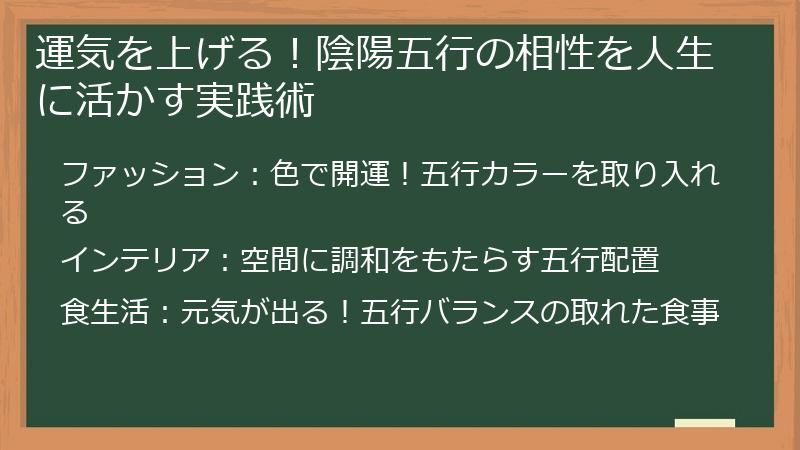 運気を上げる！陰陽五行の相性を人生に活かす実践術

ファッション：色で開運！五行カラーを取り入れる

インテリア：空間に調和をもたらす五行配置

食生活：元気が出る！五行バランスの取れた食事